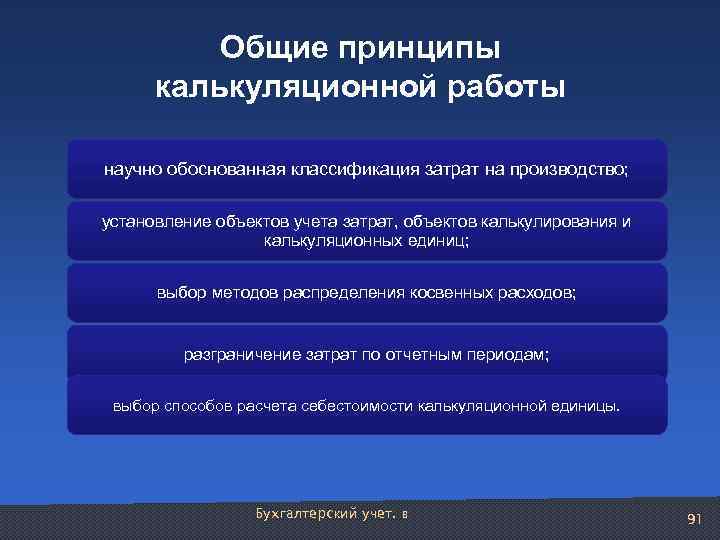 Общие принципы калькуляционной работы

научно обоснованная классификация затрат на производство;

установление объектов учета затрат, объектов калькулирования и калькуляционных единиц;

выбор методов распределения косвенных расходов;

разграничение затрат по отчетным периодам;

выбор способов расчета себестоимости калькуляционной единицы.

Бухгалтерский учет. в

91